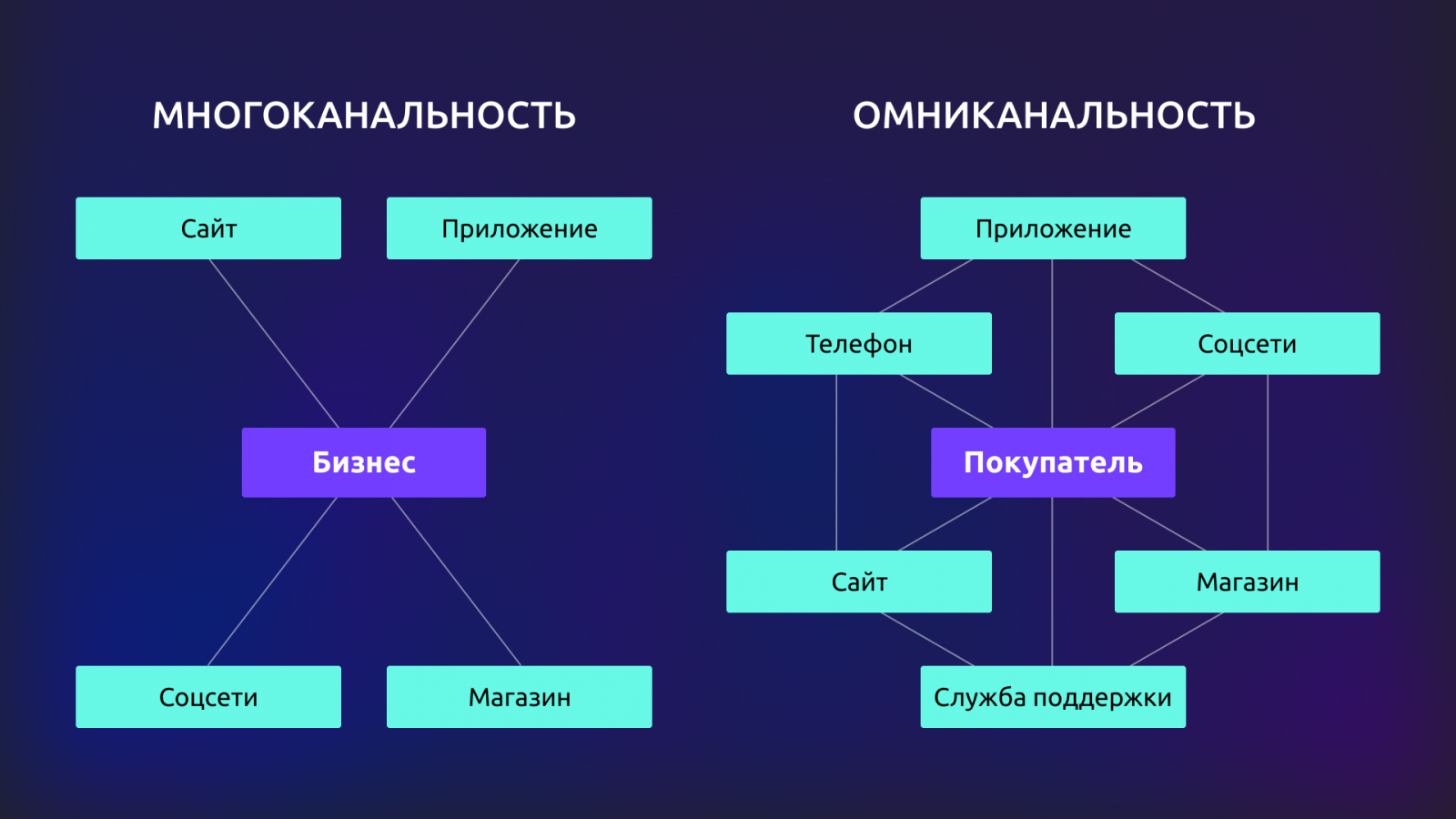 МНОГОКАНАЛЬНОСТЬ

Сайт

Приложение

Бизнес

Соцсети

Магазин

ОМНИКАНАЛЬНОСТЬ

Приложение

Телефон

Соцсети

Покупатель

Сайт

Магазин

Служба поддержки